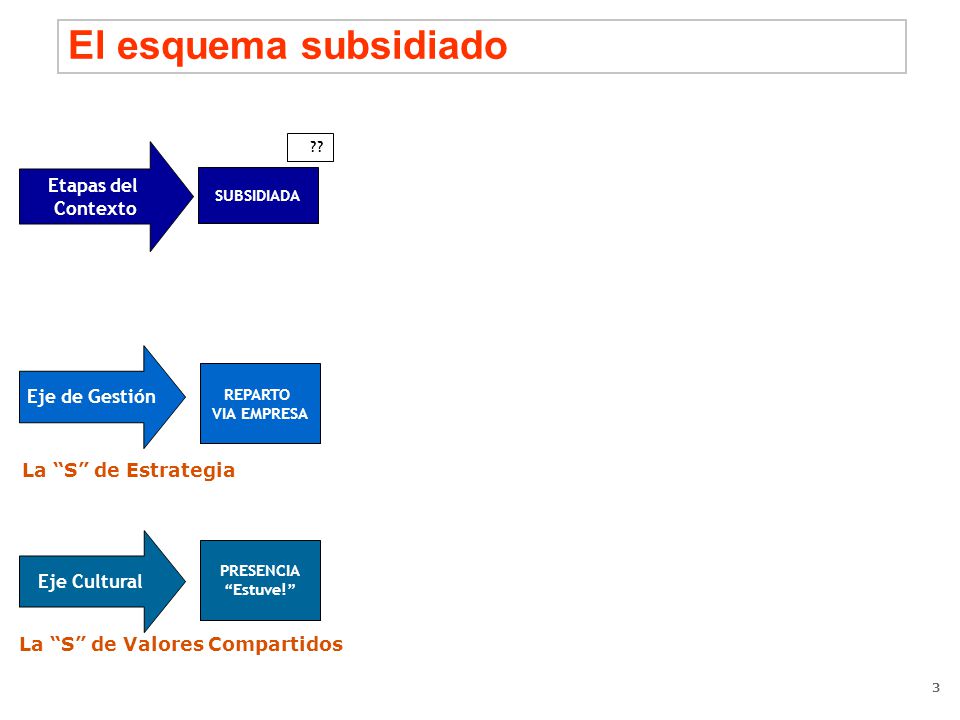 El esquema subsidiado

??

Etapas del Contexto

SUBSIDIADA

Eje de Gestión

REPARTO VIA EMPRESA

La “S” de Estrategia

Eje Cultural

PRESENCIA “Estuve!”

La “S” de Valores Compartidos

3